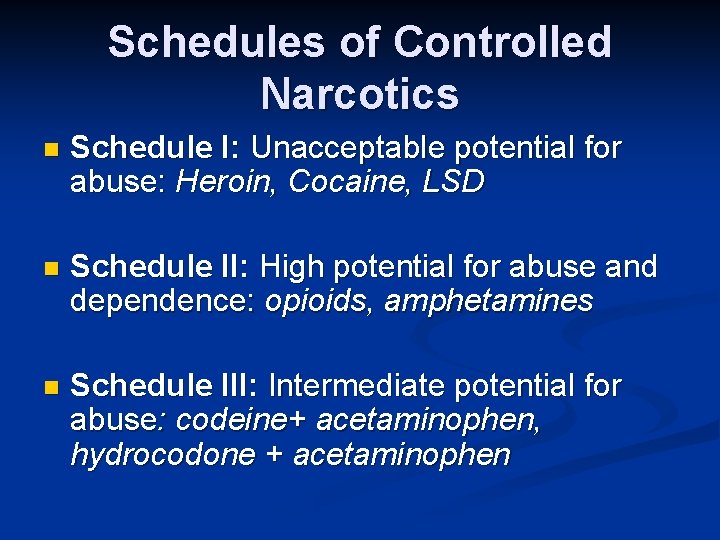 Schedules of Controlled Narcotics

Schedule I: Unacceptable potential for abuse: Heroin, Cocaine, LSD

Schedule II: High potential for abuse and dependence: opioids, amphetamines

Schedule III: Intermediate potential for abuse: codeine+ acetaminophen, hydrocodone + acetaminophen